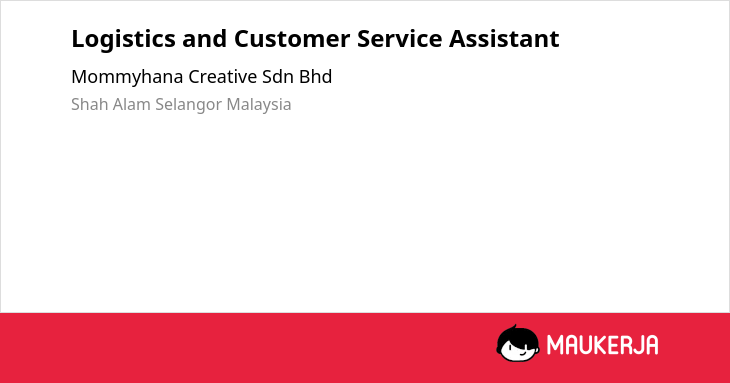 Logistics and Customer Service Assistant

Mommyhana Creative Sdn Bhd

Shah Alam Selangor Malaysia

MAUKERJA